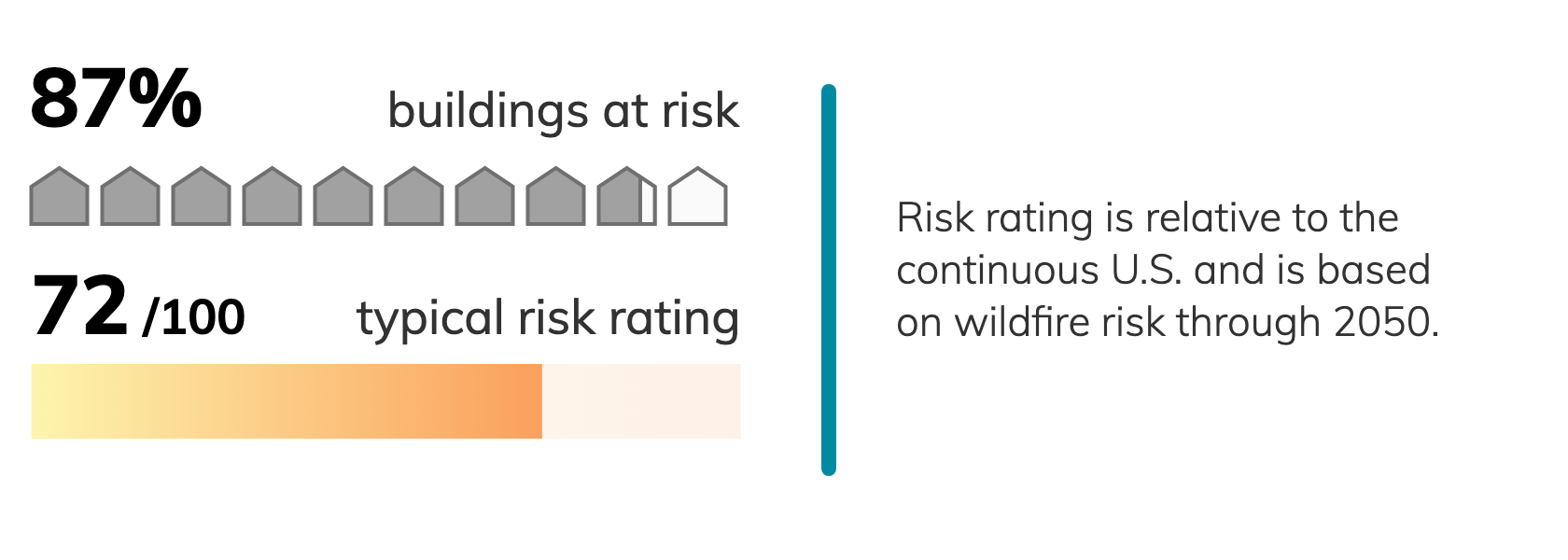 87% buildings at risk

72 /100 typical risk rating

Risk rating is relative to the continuous U.S. and is based on wildfire risk through 2050.